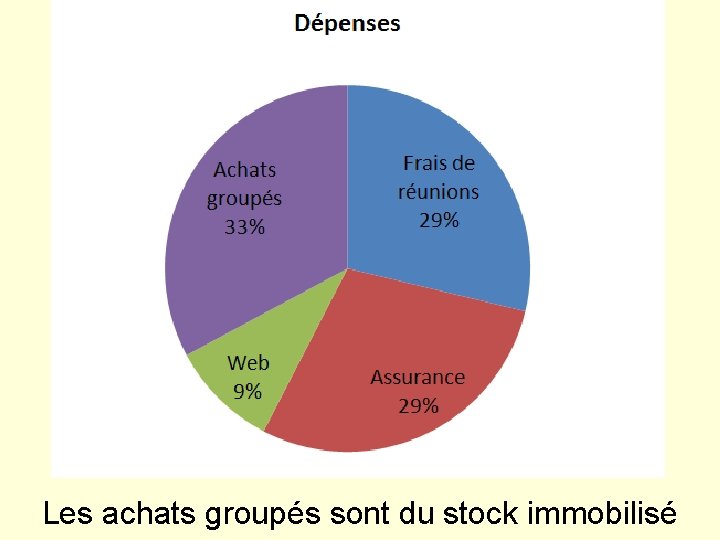 Dépenses

Frais de réunions 29%

Assurance 29%

Web 9%

Achats groupés 33%

Les achats groupés sont du stock immobilisé